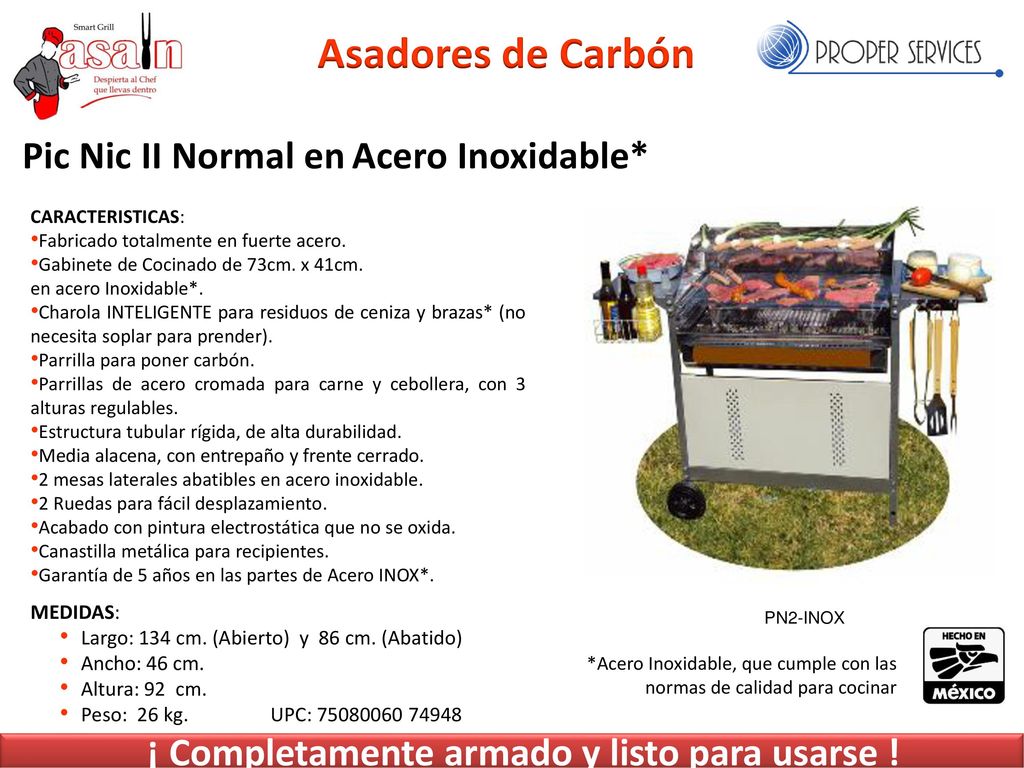 Smart Grill
asan
Despierta al Chef que llevas dentro

Asadores de Carbón

PROPER SERVICES

Pic Nic II Normal en Acero Inoxidable*

CARACTERISTICAS:
•Fabricado totalmente en fuerte acero.
•Gabinete de Cocinado de 73cm. x 41cm. en acero Inoxidable*.
•Charola INTELIGENTE para residuos de ceniza y brazas* (no necesita soplar para prender).
•Parrilla para poner carbón.
•Parrillas de acero cromada para carne y cebollera, con 3 alturas regulables.
•Estructura tubular rígida, de alta durabilidad.
•Media alacena, con entrepaño y frente cerrado.
•2 mesas laterales abatibles en acero inoxidable.
•2 Ruedas para fácil desplazamiento.
•Acabado con pintura electrostática que no se oxida.
•Canastilla metálica para recipientes.
•Garantía de 5 años en las partes de Acero INOX*.

MEDIDAS:
• Largo: 134 cm. (Abierto) y 86 cm. (Abatido)
• Ancho: 46 cm.
• Altura: 92 cm.
• Peso: 26 kg. UPC: 75080060 74948

PN2-INOX

*Acero Inoxidable, que cumple con las normas de calidad para cocinar

HECHO EN MÉXICO

¡ Completamente armado y listo para usarse !